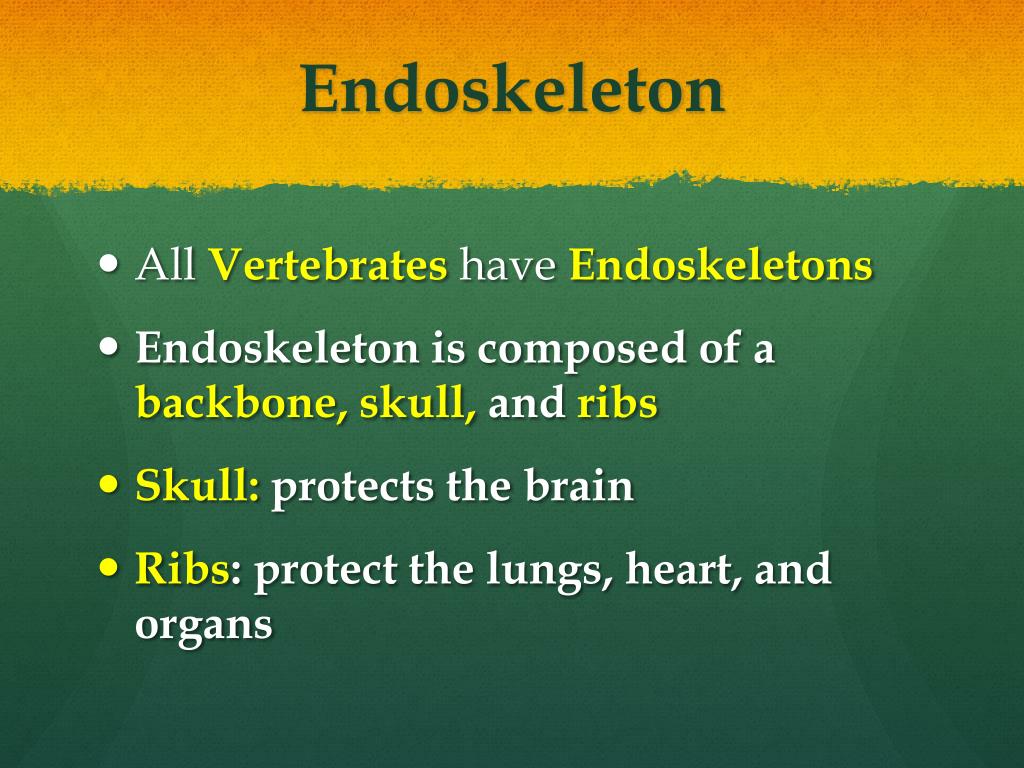 Endoskeleton

• All Vertebrates have Endoskeletons

• Endoskeleton is composed of a backbone, skull, and ribs

• Skull: protects the brain

• Ribs: protect the lungs, heart, and organs